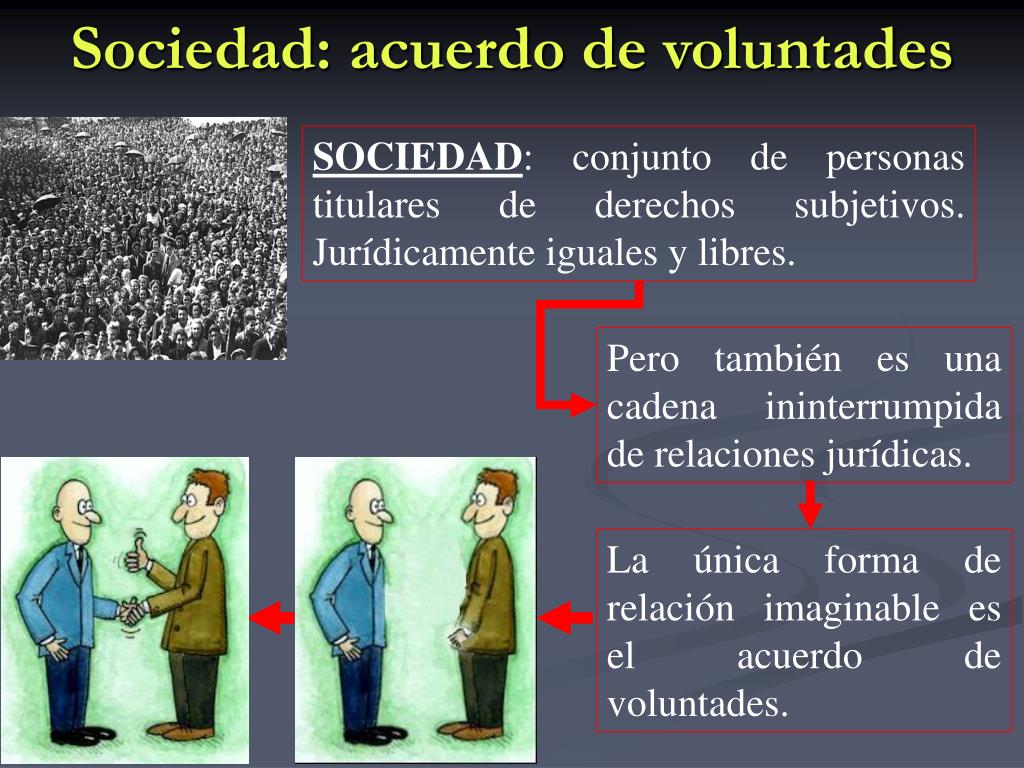 Sociedad: acuerdo de voluntades

SOCIEDAD: conjunto de personas titulares de derechos subjetivos. Jurídicamente iguales y libres.

Pero también es una cadena ininterrumpida de relaciones jurídicas.

La única forma de relación imaginable es el acuerdo de voluntades.